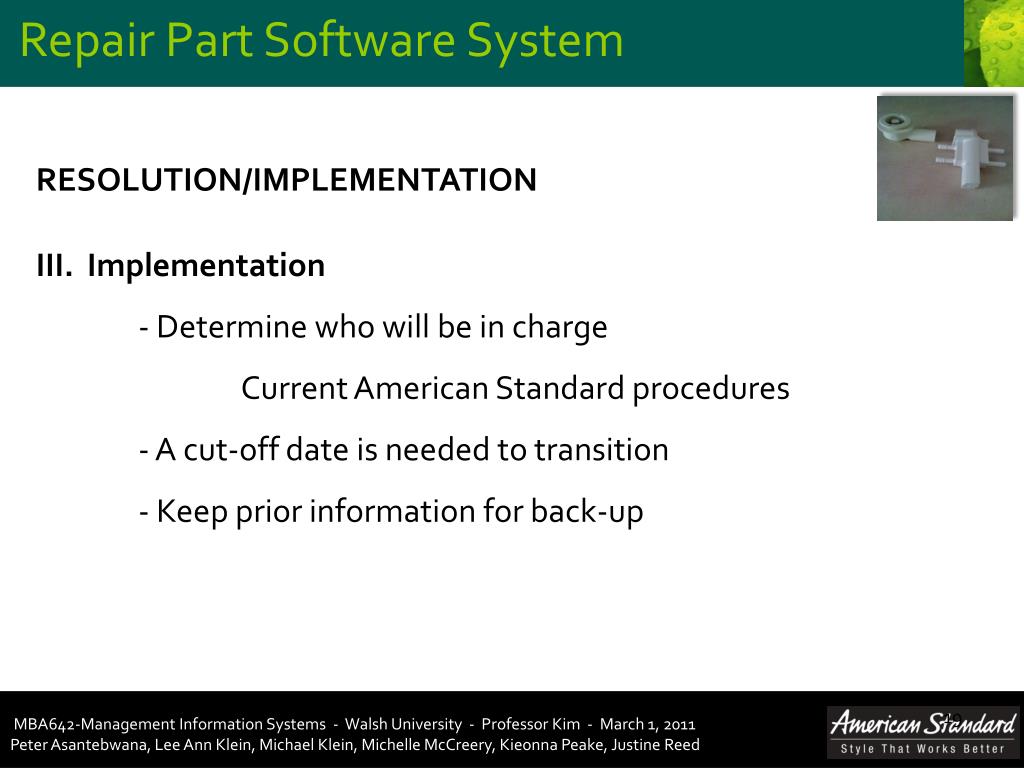 Repair Part Software System

RESOLUTION/IMPLEMENTATION

III. Implementation

- Determine who will be in charge

Current American Standard procedures

- A cut-off date is needed to transition

- Keep prior information for back-up

MBA642-Management Information Systems - Walsh University - Professor Kim - March 1, 2011
Peter Asantebwana, Lee Ann Klein, Michael Klein, Michelle McCreery, Kieonna Peake, Justine Reed

American Standard
Style That Works Better